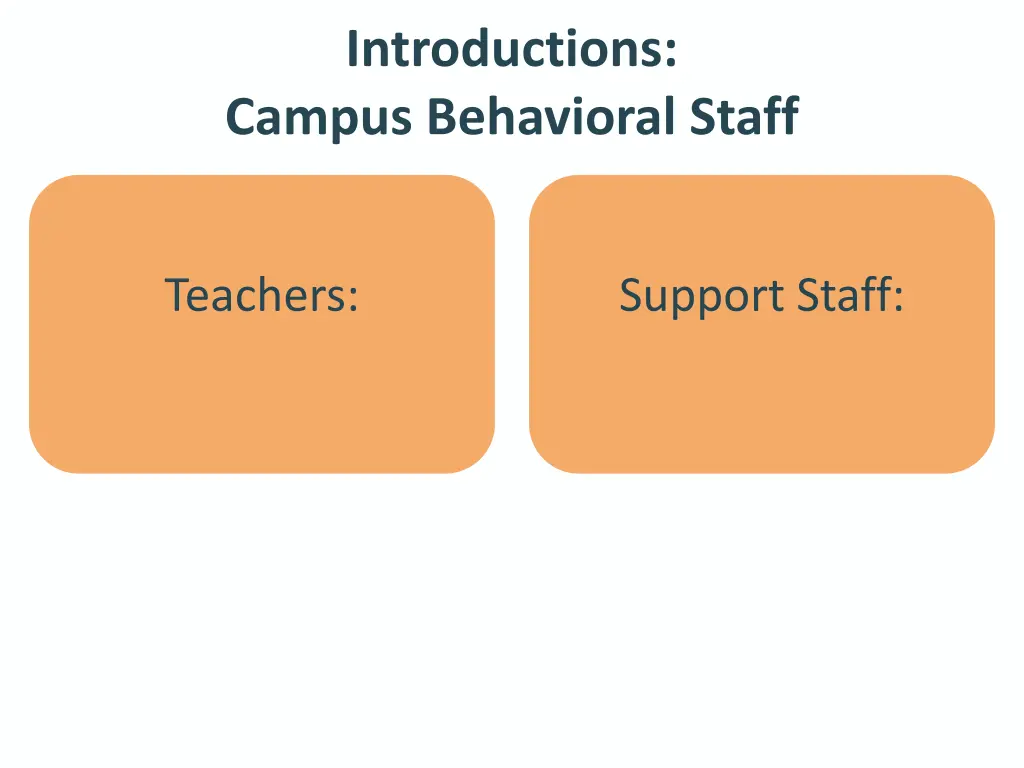 Introductions:
Campus Behavioral Staff

Teachers:

Support Staff: